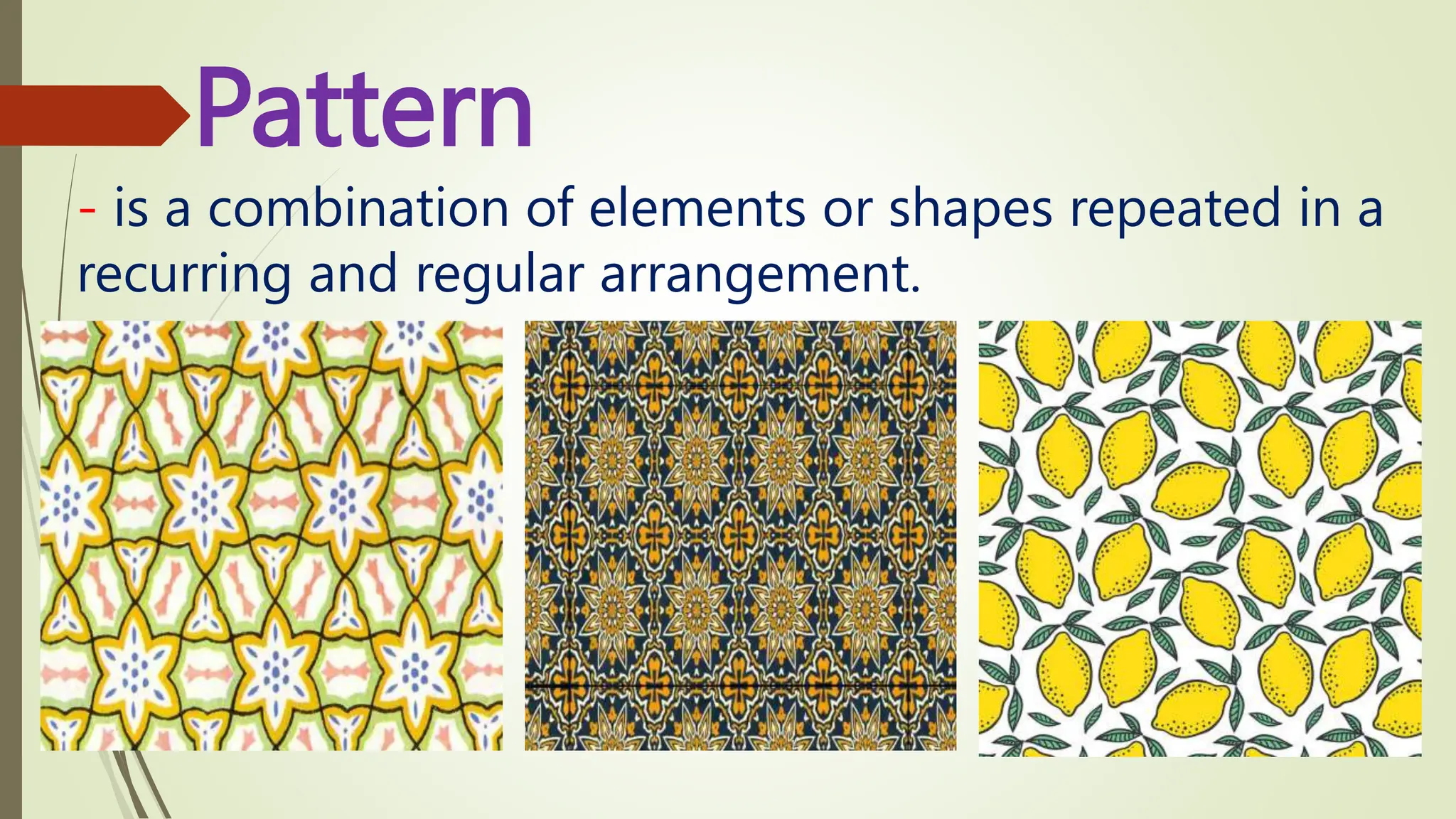 Pattern

- is a combination of elements or shapes repeated in a recurring and regular arrangement.